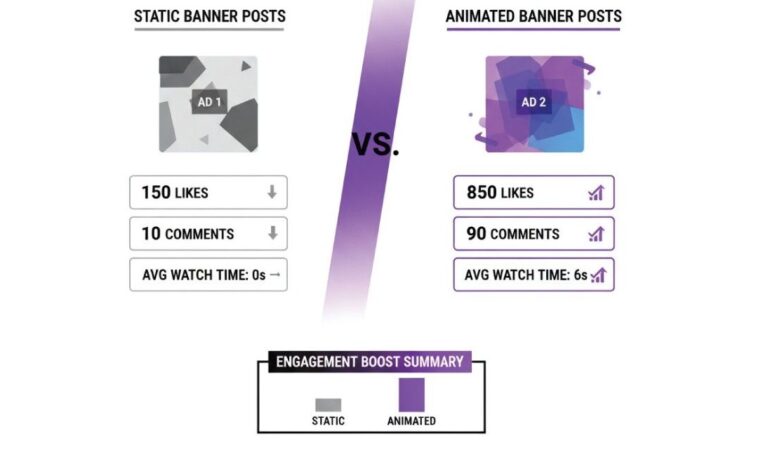 STATIC BANNER POSTS

AD 1

150 LIKES

10 COMMENTS

AVG WATCH TIME: 0s

VS.

ANIMATED BANNER POSTS

AD 2

850 LIKES

90 COMMENTS

AVG WATCH TIME: 6s

ENGAGEMENT BOOST SUMMARY

STATIC

ANIMATED